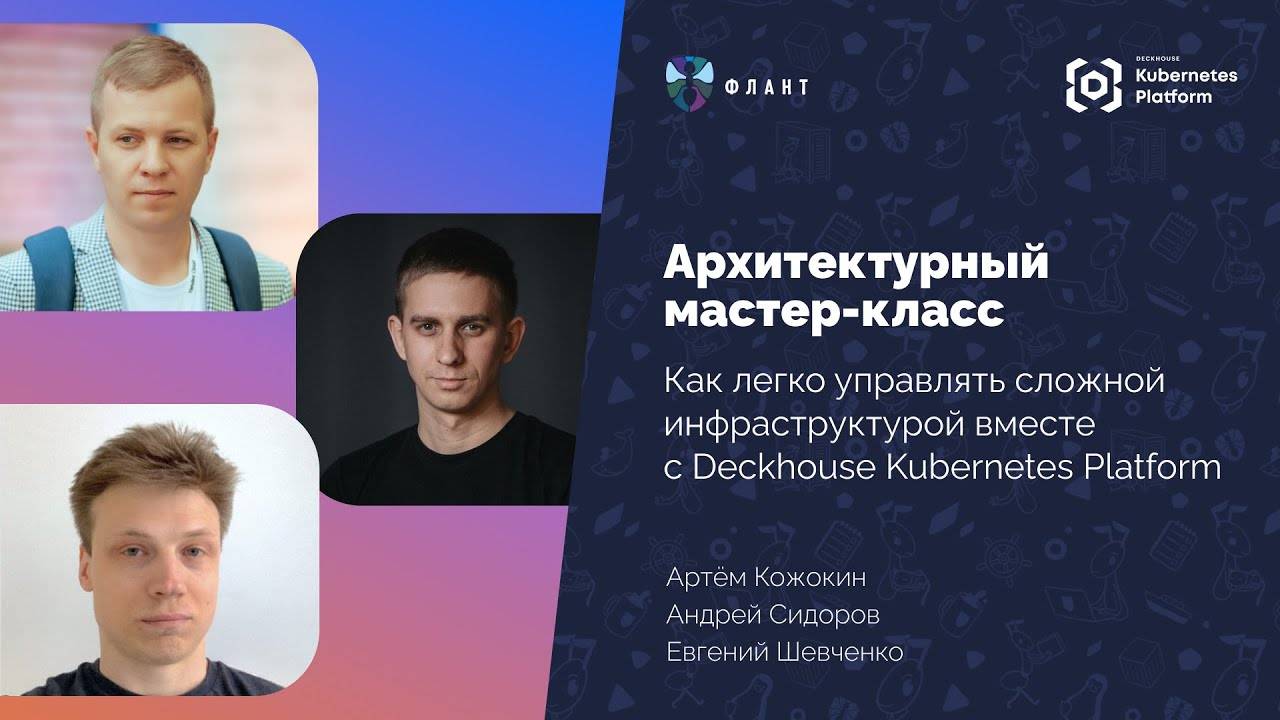 ФЛАНТ

DECKHOUSE
Kubernetes
Platform

Архитектурный мастер-класс

Как легко управлять сложной инфраструктурой вместе с Deckhouse Kubernetes Platform

Артём Кожокин
Андрей Сидоров
Евгений Шевченко